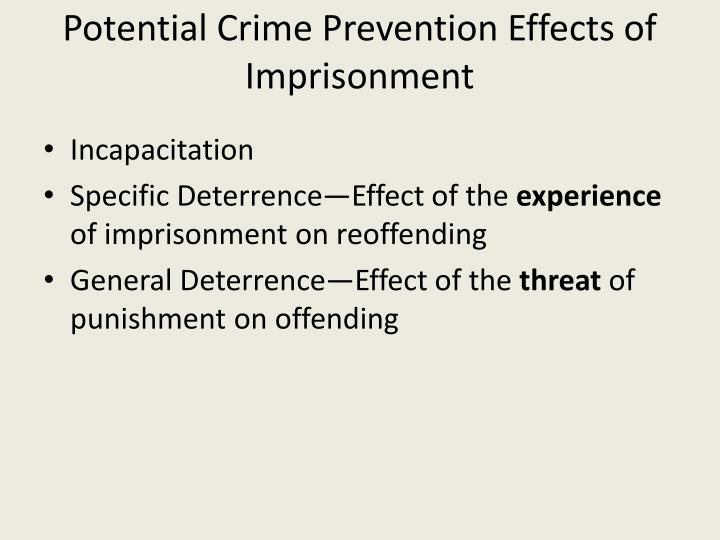 Potential Crime Prevention Effects of Imprisonment

• Incapacitation
• Specific Deterrence—Effect of the experience of imprisonment on reoffending
• General Deterrence—Effect of the threat of punishment on offending